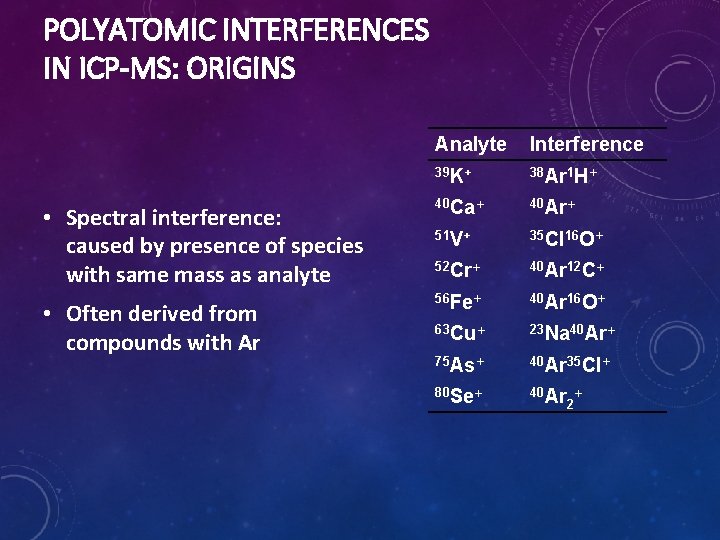 POLYATOMIC INTERFERENCES IN ICP-MS: ORIGINS

• Spectral interference: caused by presence of species with same mass as analyte

• Often derived from compounds with Ar

| Analyte | Interference |
|---|---|
| $^{39}K^+$ | $^{38}Ar^1H^+$ |
| $^{40}Ca^+$ | $^{40}Ar^+$ |
| $^{51}V^+$ | $^{35}Cl^{16}O^+$ |
| $^{52}Cr^+$ | $^{40}Ar^{12}C^+$ |
| $^{56}Fe^+$ | $^{40}Ar^{16}O^+$ |
| $^{63}Cu^+$ | $^{23}Na^{40}Ar^+$ |
| $^{75}As^+$ | $^{40}Ar^{35}Cl^+$ |
| $^{80}Se^+$ | $^{40}Ar_2^+$ |